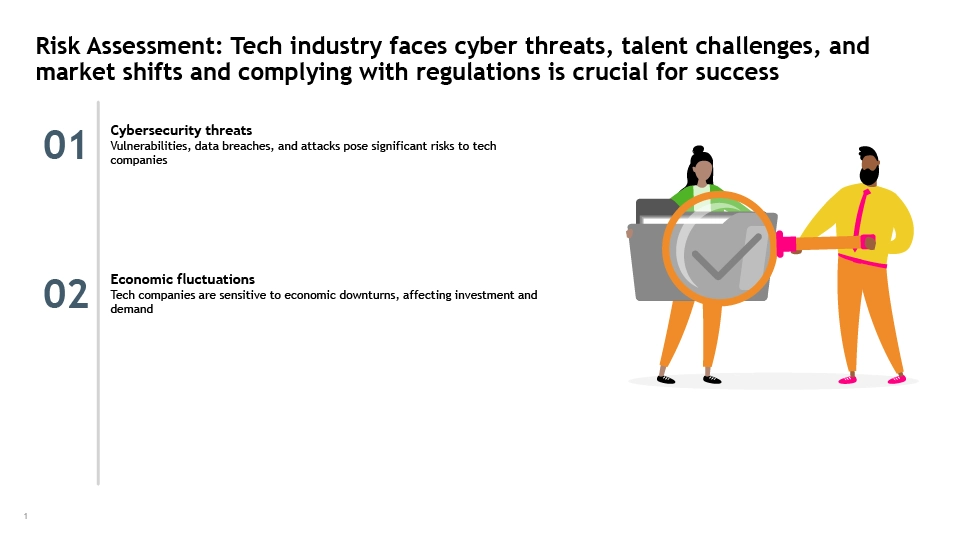 Risk Assessment: Tech industry faces cyber threats, talent challenges, and market shifts and complying with regulations is crucial for success

01

Cybersecurity threats
Vulnerabilities, data breaches, and attacks pose significant risks to tech companies

02

Economic fluctuations
Tech companies are sensitive to economic downturns, affecting investment and demand

1